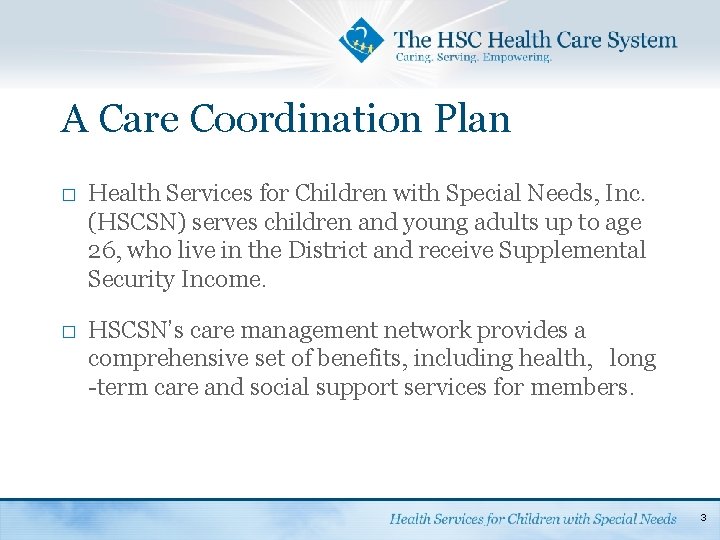 The HSC Health Care System
Caring. Serving. Empowering.

A Care Coordination Plan

□ Health Services for Children with Special Needs, Inc. (HSCSN) serves children and young adults up to age 26, who live in the District and receive Supplemental Security Income.

□ HSCSN's care management network provides a comprehensive set of benefits, including health, long -term care and social support services for members.

Health Services for Children with Special Needs 3